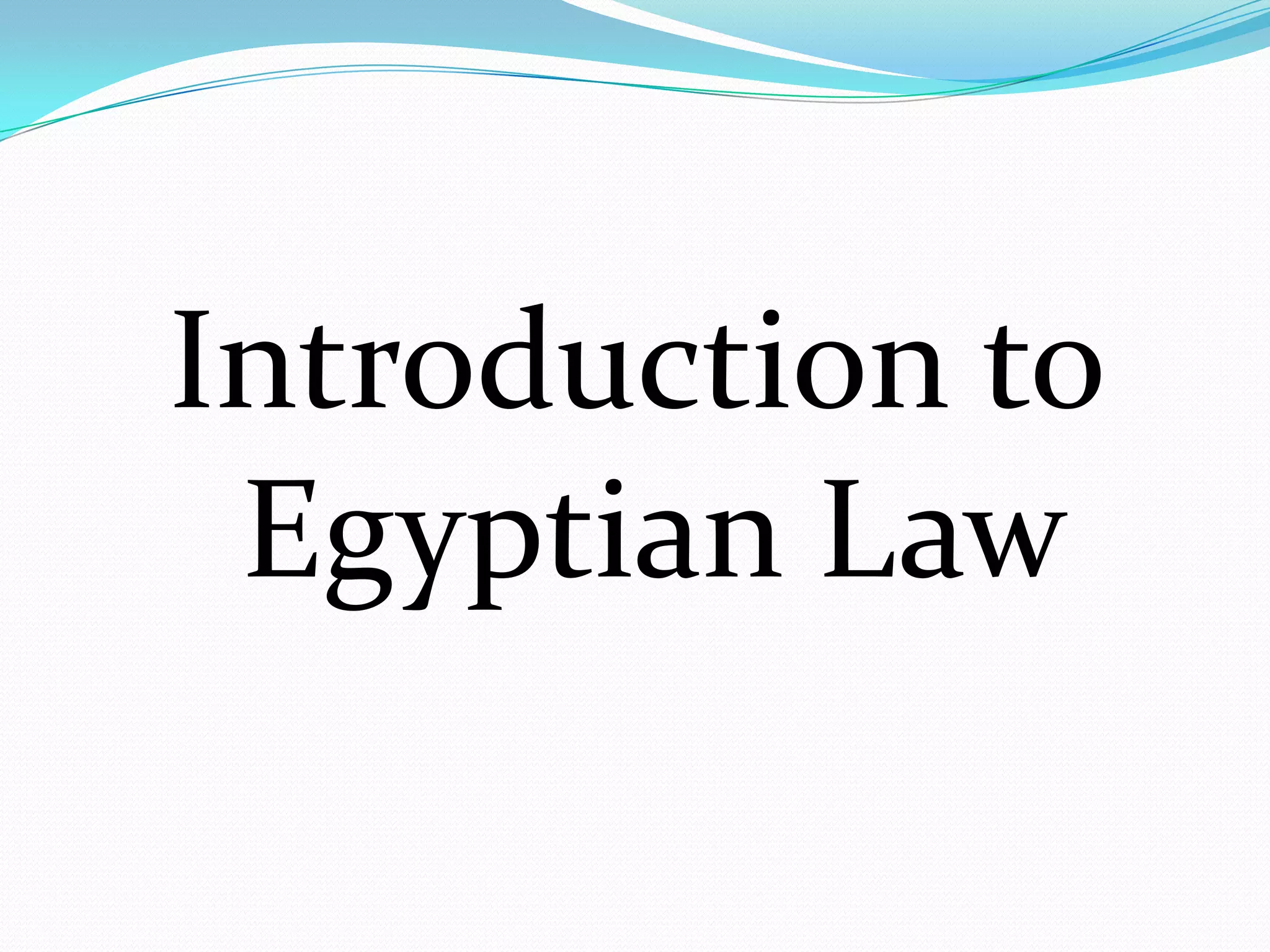 Introduction to Egyptian Law